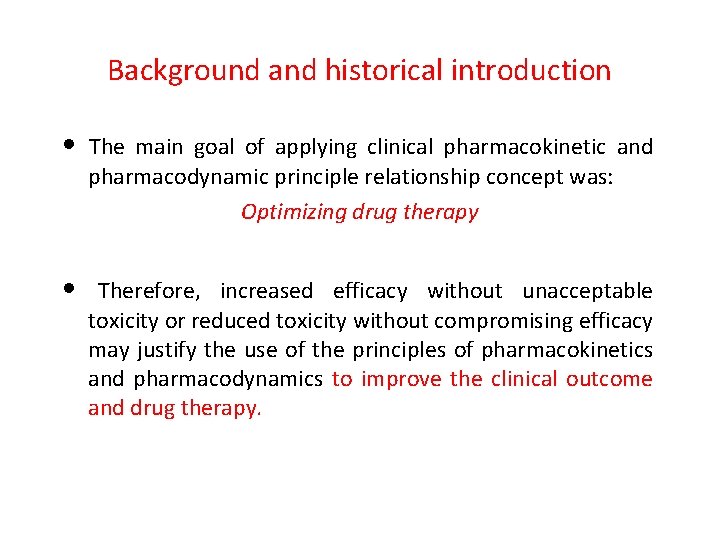 Background and historical introduction

• The main goal of applying clinical pharmacokinetic and pharmacodynamic principle relationship concept was:

Optimizing drug therapy

• Therefore, increased efficacy without unacceptable toxicity or reduced toxicity without compromising efficacy may justify the use of the principles of pharmacokinetics and pharmacodynamics to improve the clinical outcome and drug therapy.